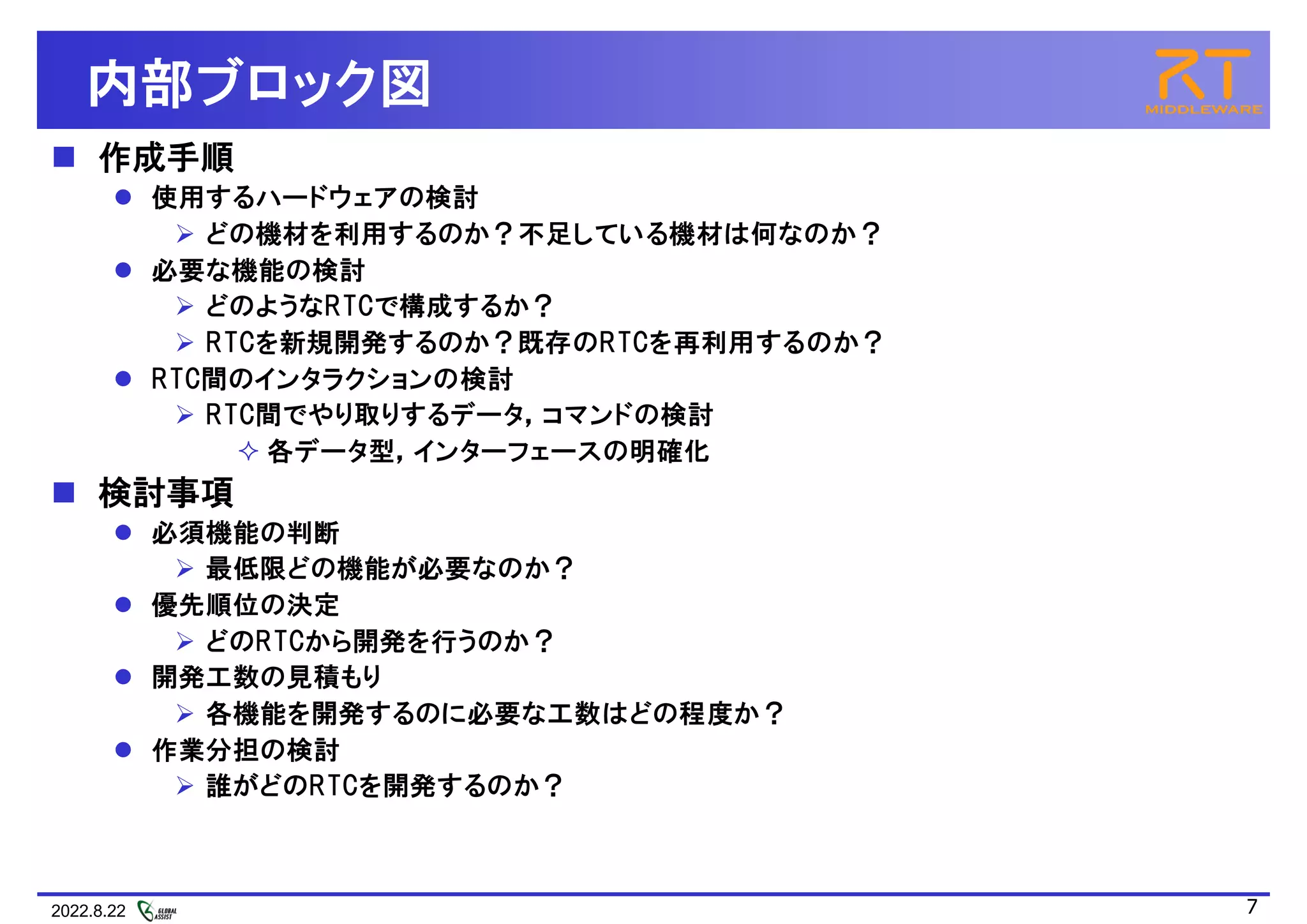 内部ブロック図

RT
MIDDLEWARE

■ 作成手順
● 使用するハードウェアの検討
➢ どの機材を利用するのか？不足している機材は何なのか？
● 必要な機能の検討
➢ どのようなRTCで構成するか？
➢ RTCを新規開発するのか？既存のRTCを再利用するのか？
● RTC間のインタラクションの検討
➢ RTC間でやり取りするデータ，コマンドの検討
✧ 各データ型，インターフェースの明確化

■ 検討事項
● 必須機能の判断
➢ 最低限どの機能が必要なのか？
● 優先順位の決定
➢ どのRTCから開発を行うのか？
● 開発工数の見積もり
➢ 各機能を開発するのに必要な工数はどの程度か？
● 作業分担の検討
➢ 誰がどのRTCを開発するのか？

2022.8.22 GLOBAL ASSIST
7